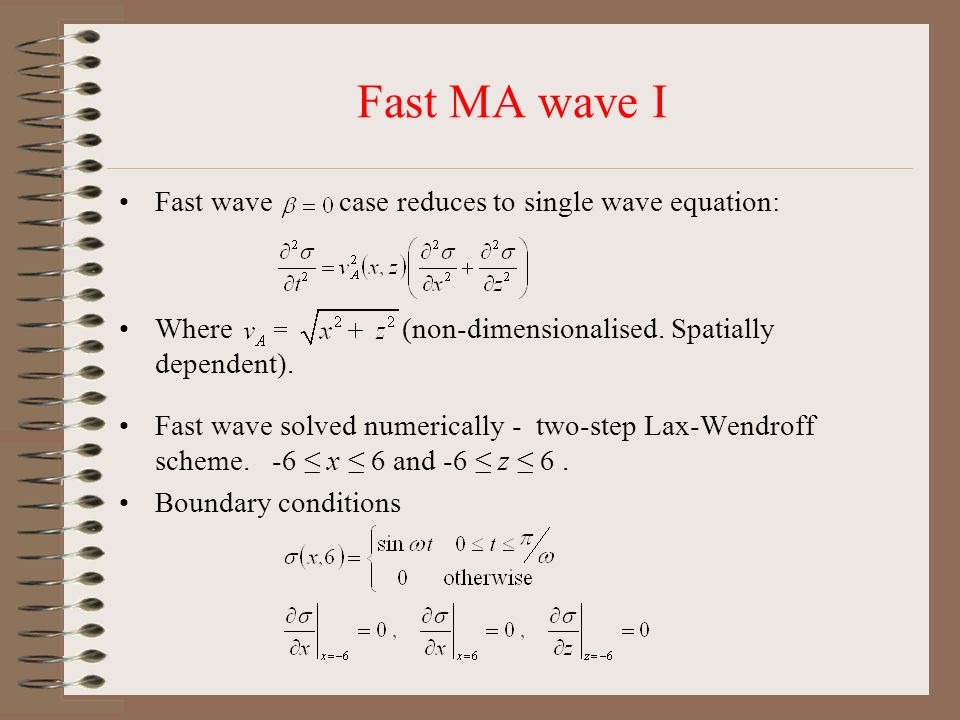 Fast MA wave I

• Fast wave $\beta = 0$ case reduces to single wave equation:

$\frac{\partial^2 \sigma}{\partial t^2} = v_A^2(x,z)\left(\frac{\partial^2 \sigma}{\partial x^2} + \frac{\partial^2 \sigma}{\partial z^2}\right)$

• Where $v_A = \sqrt{x^2 + z^2}$ (non-dimensionalised. Spatially dependent).

• Fast wave solved numerically - two-step Lax-Wendroff scheme. $-6 \leq x \leq 6$ and $-6 \leq z \leq 6$ .

• Boundary conditions

$\sigma(x,6) = \begin{cases} \sin \omega t & 0 \leq t \leq \pi/\omega \\ 0 & \text{otherwise} \end{cases}$

$\left.\frac{\partial \sigma}{\partial x}\right|_{x=-6} = 0$ , $\left.\frac{\partial \sigma}{\partial x}\right|_{x=6} = 0$ , $\left.\frac{\partial \sigma}{\partial z}\right|_{z=-6} = 0$